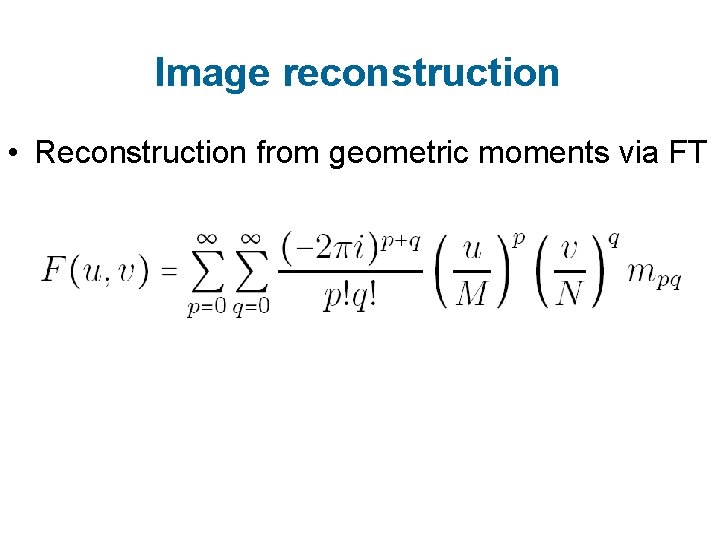 Image reconstruction

• Reconstruction from geometric moments via FT

$F(u,v) = \sum_{p=0}^{\infty} \sum_{q=0}^{\infty} \frac{(-2\pi i)^{p+q}}{p!q!} \left(\frac{u}{M}\right)^p \left(\frac{v}{N}\right)^q m_{pq}$